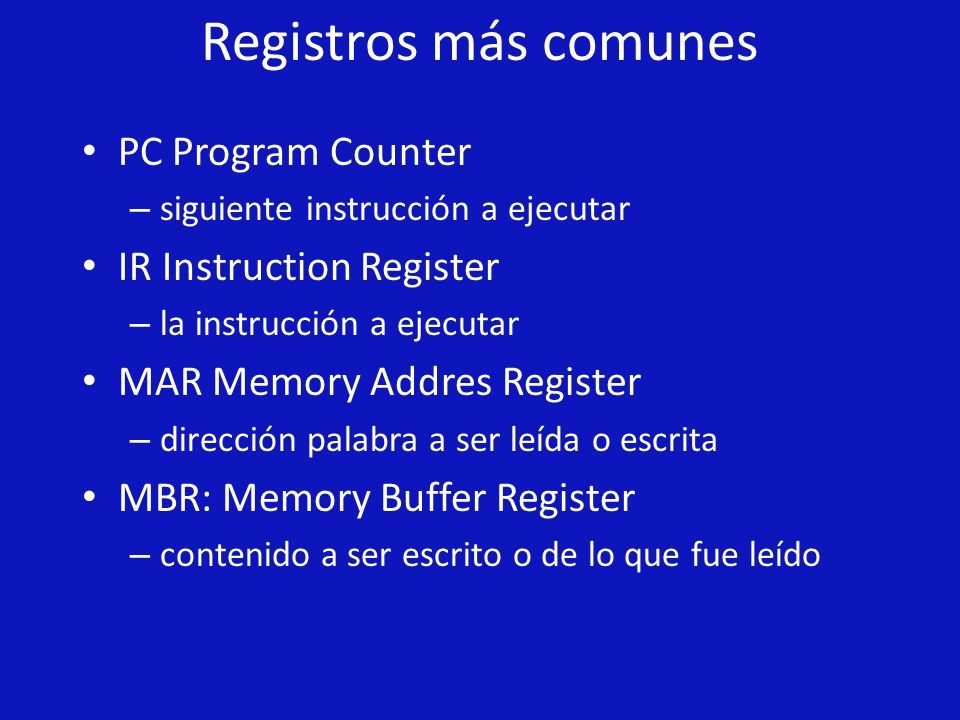 Registros más comunes

• PC Program Counter
– siguiente instrucción a ejecutar
• IR Instruction Register
– la instrucción a ejecutar
• MAR Memory Addres Register
– dirección palabra a ser leída o escrita
• MBR: Memory Buffer Register
– contenido a ser escrito o de lo que fue leído